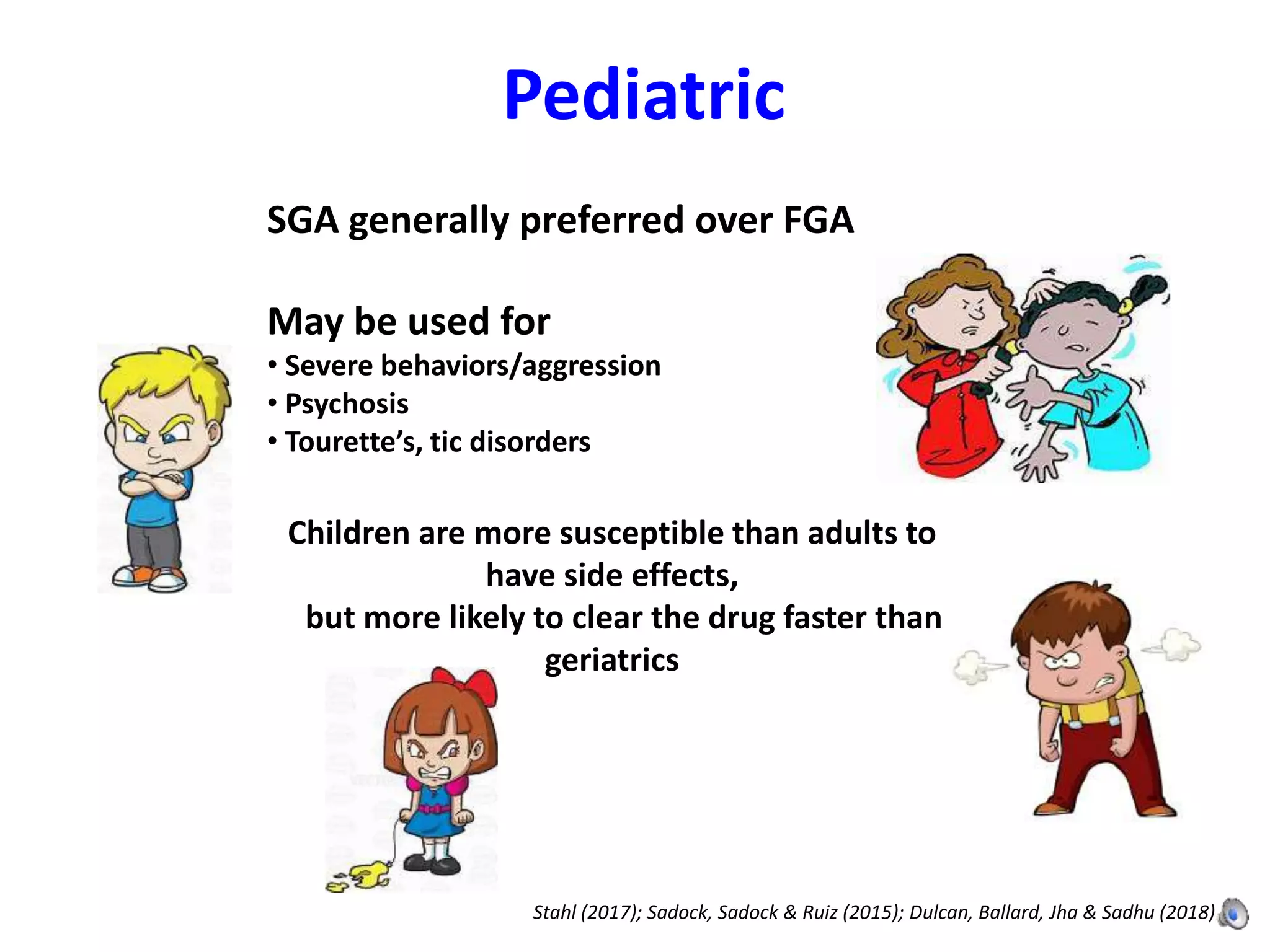 Pediatric

SGA generally preferred over FGA

May be used for
• Severe behaviors/aggression
• Psychosis
• Tourette's, tic disorders

Children are more susceptible than adults to have side effects,
but more likely to clear the drug faster than geriatrics

Stahl (2017); Sadock, Sadock & Ruiz (2015); Dulcan, Ballard, Jha & Sadhu (2018)